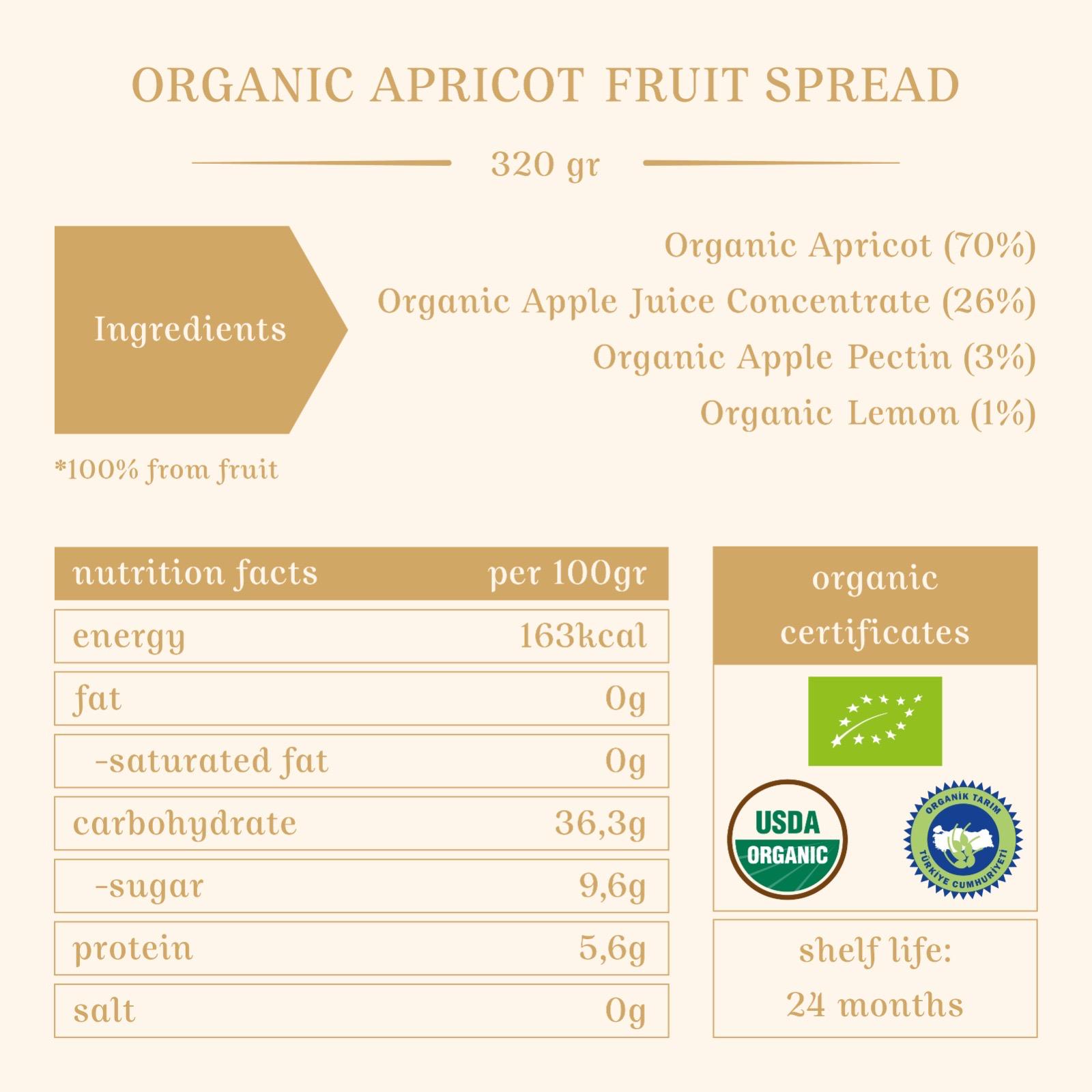 ORGANIC APRICOT FRUIT SPREAD

320 gr

Ingredients

Organic Apricot (70%)
Organic Apple Juice Concentrate (26%)
Organic Apple Pectin (3%)
Organic Lemon (1%)

*100% from fruit

| nutrition facts | per 100gr |
|---|---|
| energy | 163kcal |
| fat | 0g |
| -saturated fat | 0g |
| carbohydrate | 36,3g |
| -sugar | 9,6g |
| protein | 5,6g |
| salt | 0g |

organic certificates

USDA ORGANIC

ORGANİK TARIM TÜRKİYE CUMHURİYETİ

shelf life: 24 months